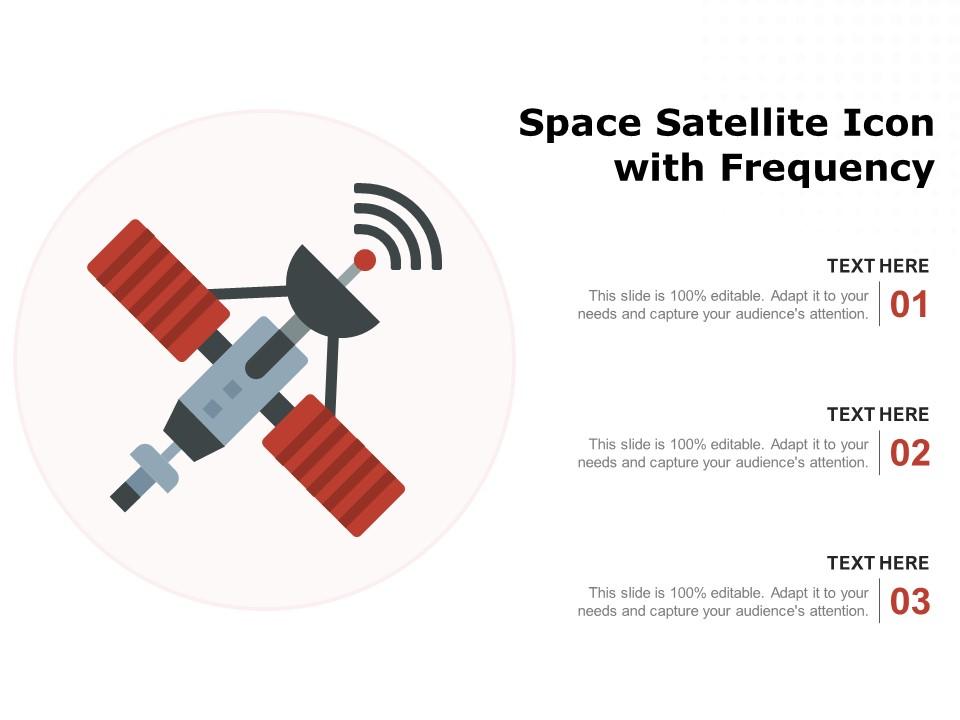 Space Satellite Icon with Frequency

TEXT HERE
This slide is 100% editable. Adapt it to your needs and capture your audience's attention.
01

TEXT HERE
This slide is 100% editable. Adapt it to your needs and capture your audience's attention.
02

TEXT HERE
This slide is 100% editable. Adapt it to your needs and capture your audience's attention.
03